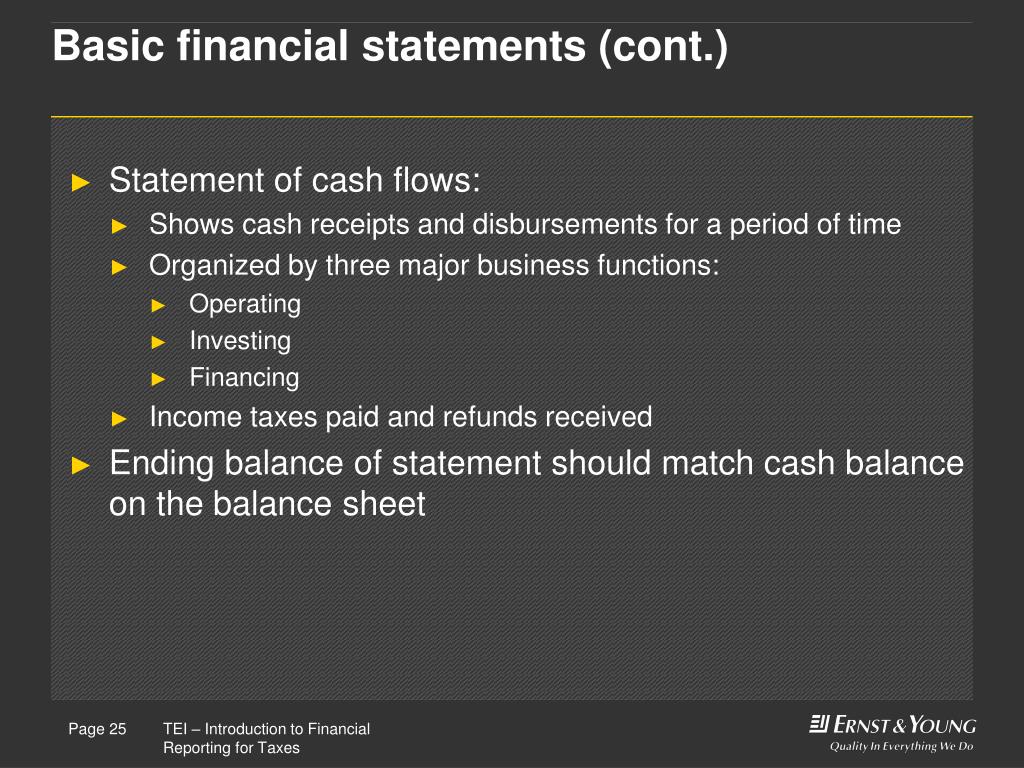 Basic financial statements (cont.)

► Statement of cash flows:
► Shows cash receipts and disbursements for a period of time
► Organized by three major business functions:
► Operating
► Investing
► Financing
► Income taxes paid and refunds received

► Ending balance of statement should match cash balance on the balance sheet

Page 25

TEI – Introduction to Financial Reporting for Taxes

ERNST & YOUNG
Quality In Everything We Do